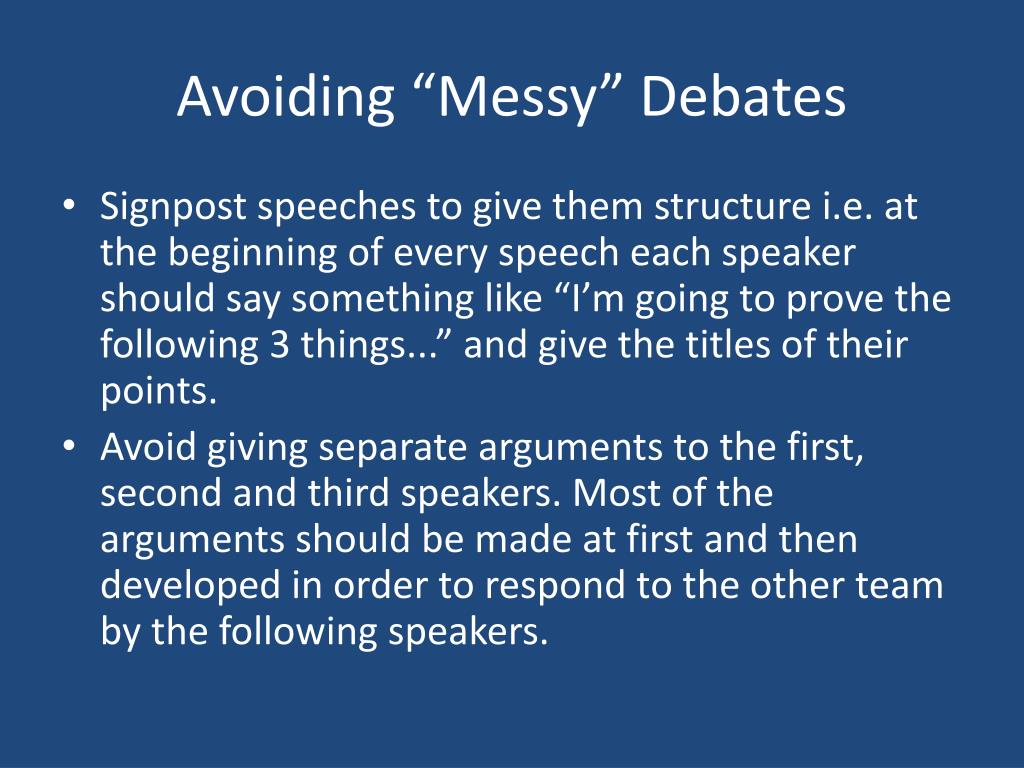 Avoiding “Messy” Debates

• Signpost speeches to give them structure i.e. at the beginning of every speech each speaker should say something like “I’m going to prove the following 3 things...” and give the titles of their points.
• Avoid giving separate arguments to the first, second and third speakers. Most of the arguments should be made at first and then developed in order to respond to the other team by the following speakers.